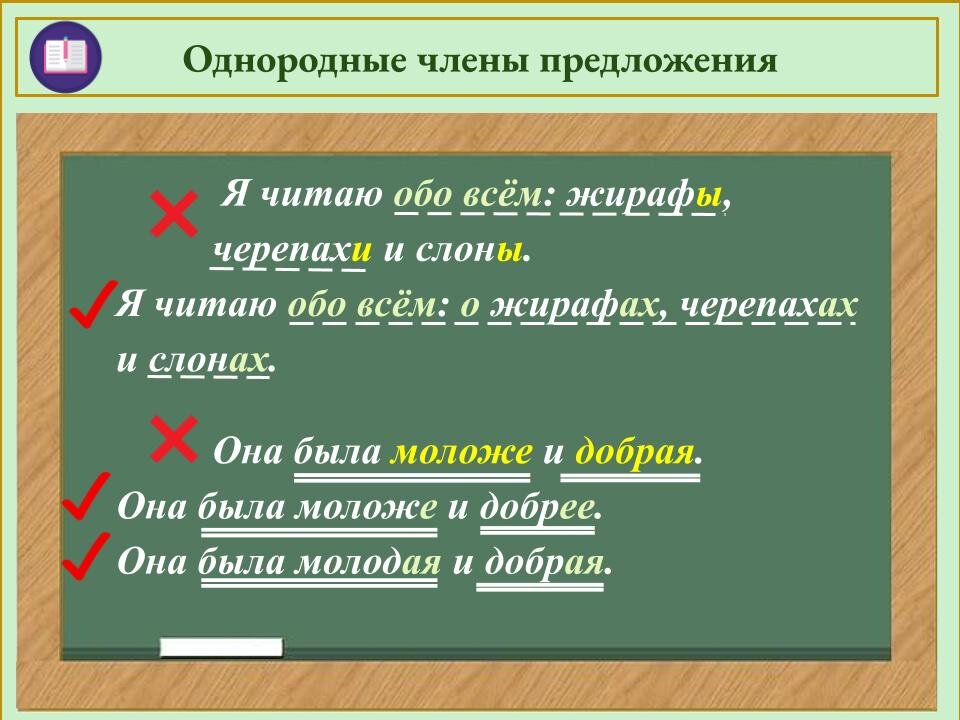 Однородные члены предложения

Я читаю обо всём: жирафы, черепахи и слоны.

Я читаю обо всём: о жирафах, черепахах и слонах.

Она была моложе и добрая.

Она была моложе и добрее.

Она была молодая и добрая.